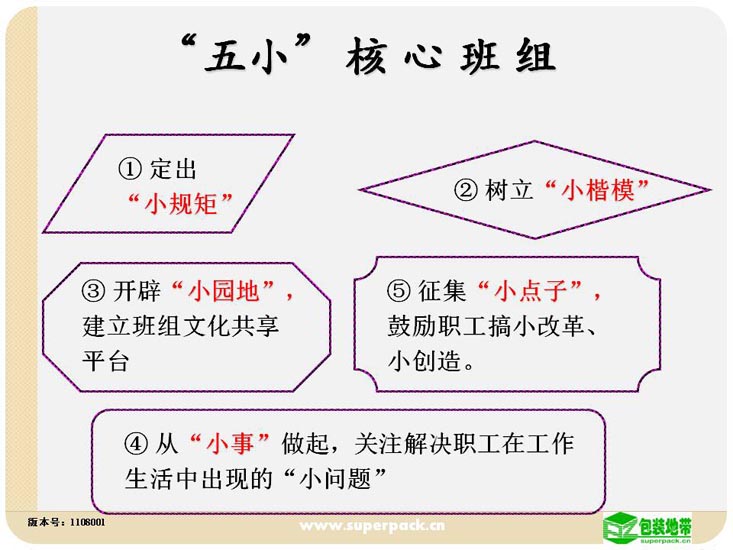 “五小”核心班组

① 定出“小规矩”

② 树立“小楷模”

③ 开辟“小园地”，建立班组文化共享平台

⑤ 征集“小点子”，鼓励职工搞小改革、小创造。

④ 从“小事”做起，关注解决职工在工作生活中出现的“小问题”

版本号：1108001

www.superpack.cn

包装地带
superpack.cn